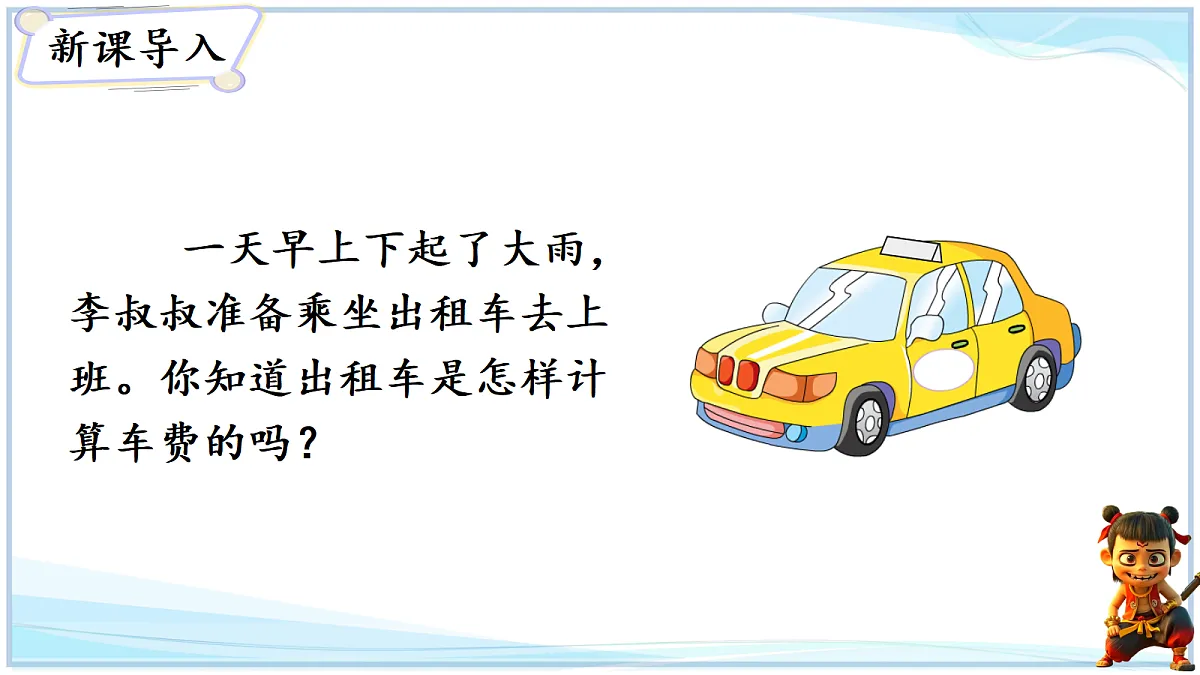 新课导入

一天早上下起了大雨，李叔叔准备乘坐出租车去上班。你知道出租车是怎样计算车费的吗？